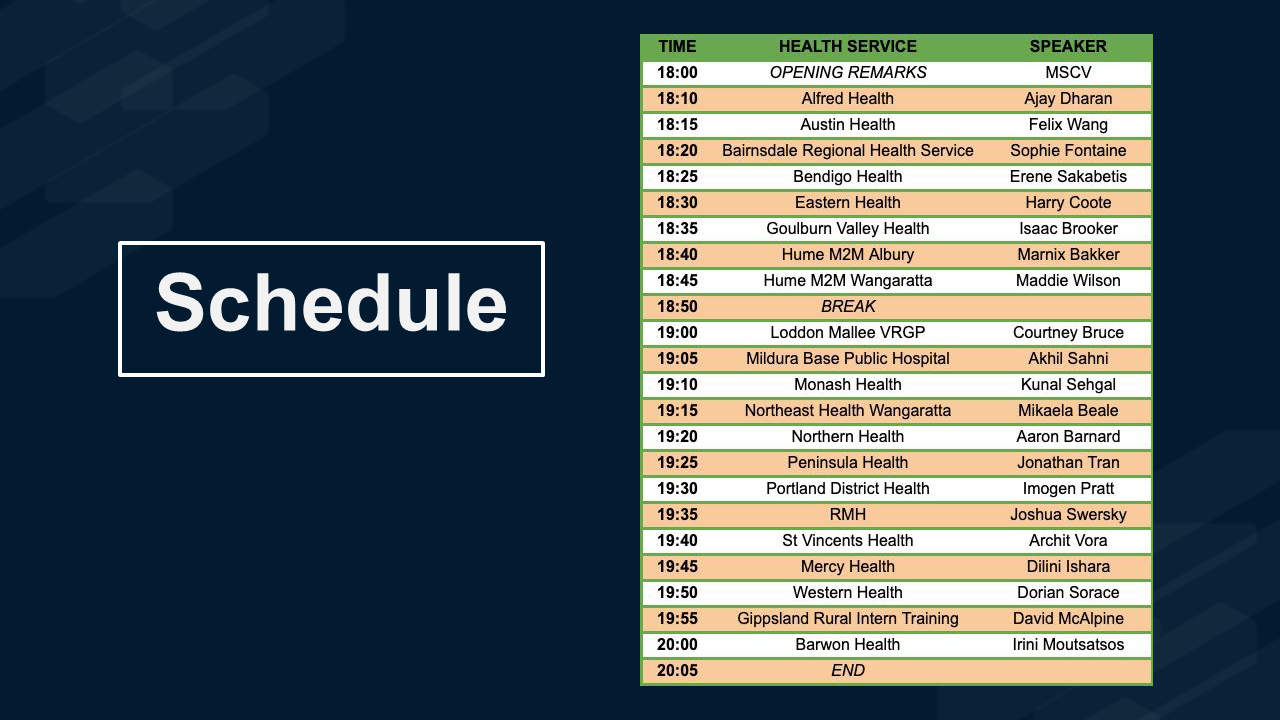 Schedule

| TIME | HEALTH SERVICE | SPEAKER |
|---|---|---|
| 18:00 | OPENING REMARKS | MSCV |
| 18:10 | Alfred Health | Ajay Dharan |
| 18:15 | Austin Health | Felix Wang |
| 18:20 | Bairnsdale Regional Health Service | Sophie Fontaine |
| 18:25 | Bendigo Health | Erene Sakabetis |
| 18:30 | Eastern Health | Harry Coote |
| 18:35 | Goulburn Valley Health | Isaac Brooker |
| 18:40 | Hume M2M Albury | Marnix Bakker |
| 18:45 | Hume M2M Wangaratta | Maddie Wilson |
| 18:50 | BREAK | |
| 19:00 | Loddon Mallee VRGP | Courtney Bruce |
| 19:05 | Mildura Base Public Hospital | Akhil Sahni |
| 19:10 | Monash Health | Kunal Sehgal |
| 19:15 | Northeast Health Wangaratta | Mikaela Beale |
| 19:20 | Northern Health | Aaron Barnard |
| 19:25 | Peninsula Health | Jonathan Tran |
| 19:30 | Portland District Health | Imogen Pratt |
| 19:35 | RMH | Joshua Swersky |
| 19:40 | St Vincents Health | Archit Vora |
| 19:45 | Mercy Health | Dilini Ishara |
| 19:50 | Western Health | Dorian Sorace |
| 19:55 | Gippsland Rural Intern Training | David McAlpine |
| 20:00 | Barwon Health | Irini Moutsatsos |
| 20:05 | END | |